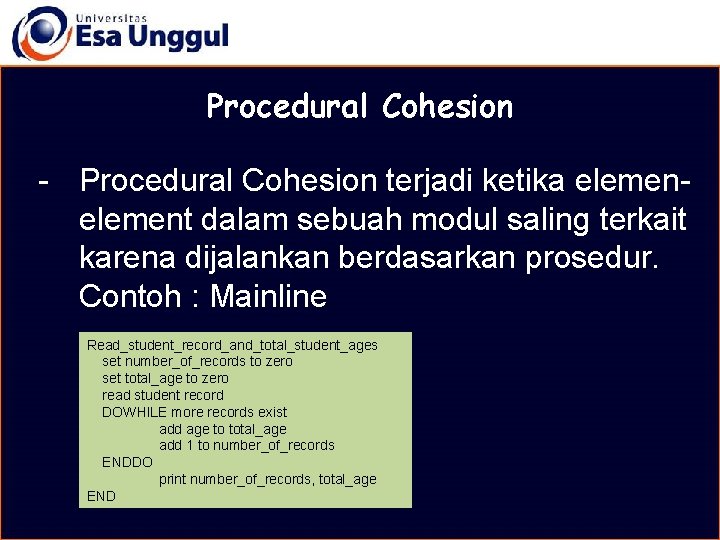 Universitas
Esa Unggul

Procedural Cohesion

- Procedural Cohesion terjadi ketika elemen-element dalam sebuah modul saling terkait karena dijalankan berdasarkan prosedur. Contoh : Mainline

Read_student_record_and_total_student_ages
set number_of_records to zero
set total_age to zero
read student record
DOWHILE more records exist
add age to total_age
add 1 to number_of_records
ENDDO
print number_of_records, total_age
END